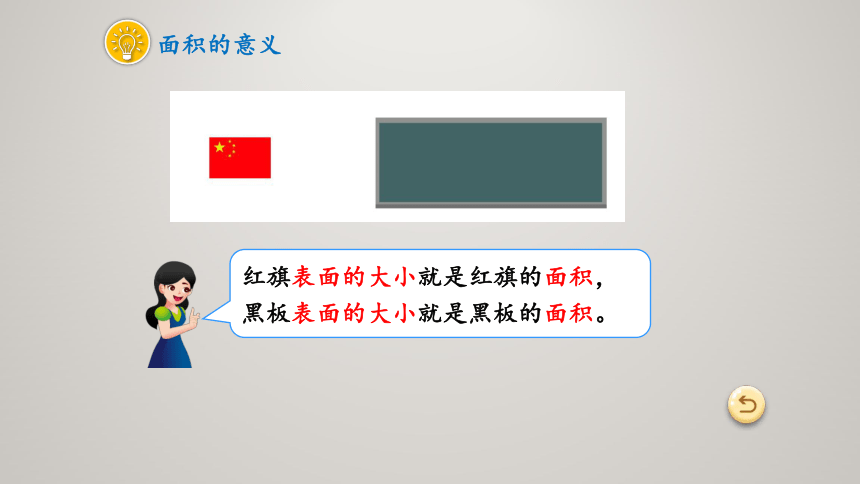 面积的意义

红旗表面的大小就是红旗的面积，
黑板表面的大小就是黑板的面积。